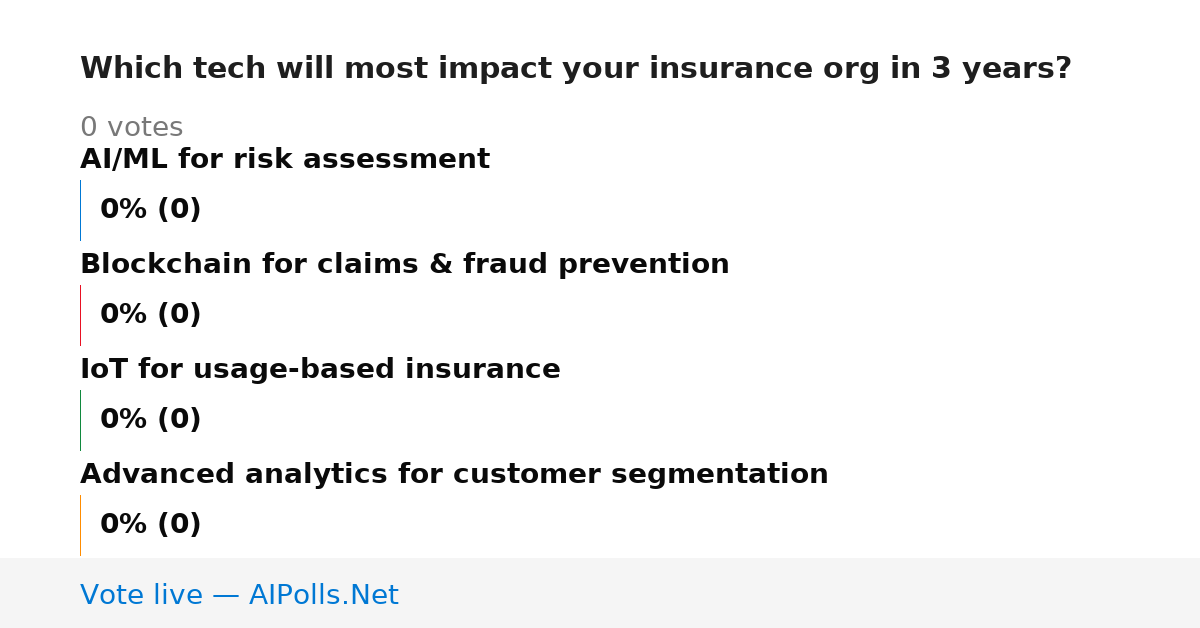 Which tech will most impact your insurance org in 3 years?

0 votes

AI/ML for risk assessment

0% (0)

Blockchain for claims & fraud prevention

0% (0)

IoT for usage-based insurance

0% (0)

Advanced analytics for customer segmentation

0% (0)

Vote live — AIPolls.Net